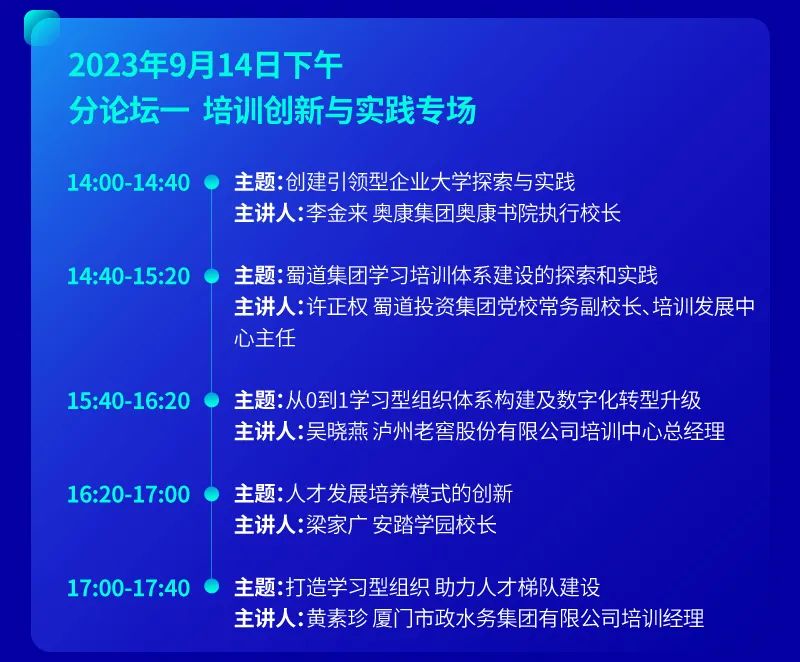 2023年9月14日下午
分论坛一 培训创新与实践专场

14:00-14:40
主题:创建引领型企业大学探索与实践
主讲人:李金来 奥康集团奥康书院执行校长

14:40-15:20
主题:蜀道集团学习培训体系建设的探索和实践
主讲人:许正权 蜀道投资集团党校常务副校长、培训发展中心主任

15:40-16:20
主题:从0到1学习型组织体系构建及数字化转型升级
主讲人:吴晓燕 泸州老窖股份有限公司培训中心总经理

16:20-17:00
主题:人才发展培养模式的创新
主讲人:梁家广 安踏学园校长

17:00-17:40
主题:打造学习型组织 助力人才梯队建设
主讲人:黄素珍 厦门市政水务集团有限公司培训经理